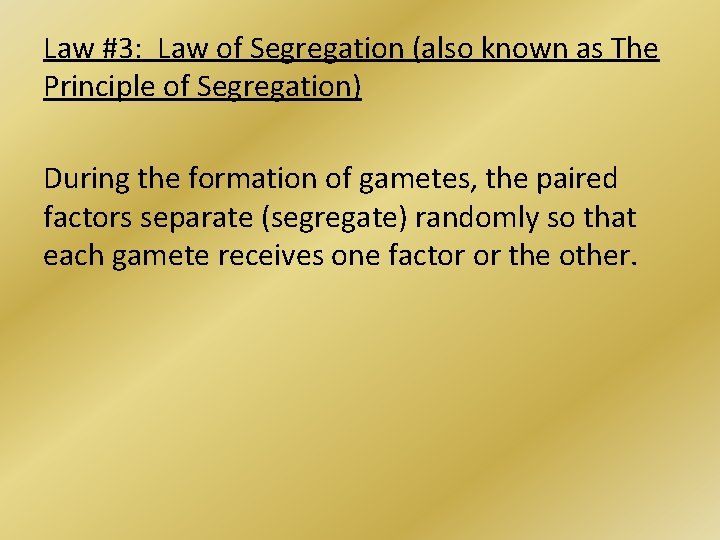 Law #3:  Law of Segregation (also known as The Principle of Segregation)

During the formation of gametes, the paired factors separate (segregate) randomly so that each gamete receives one factor or the other.